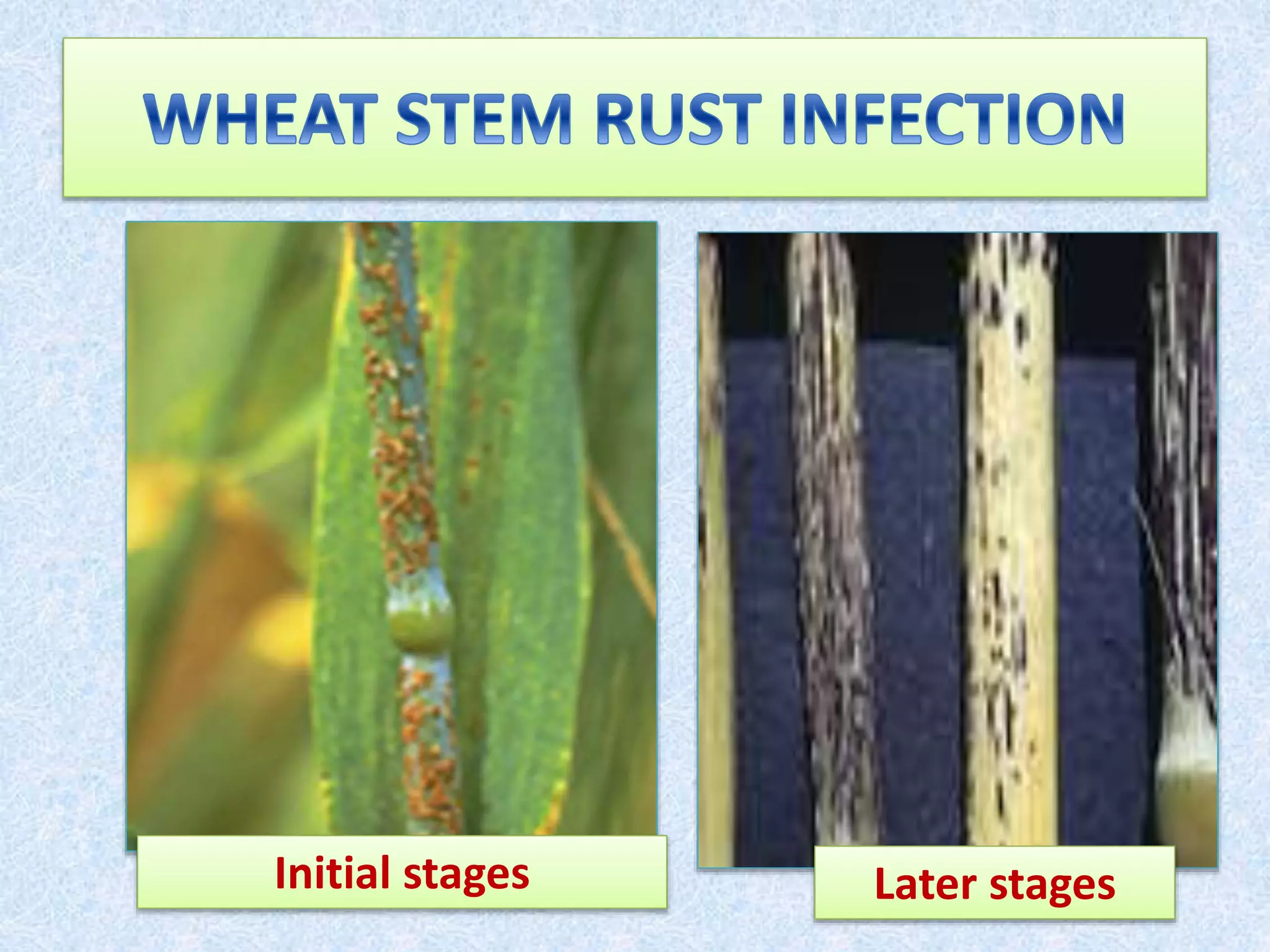 WHEAT STEM RUST INFECTION

Initial stages

Later stages